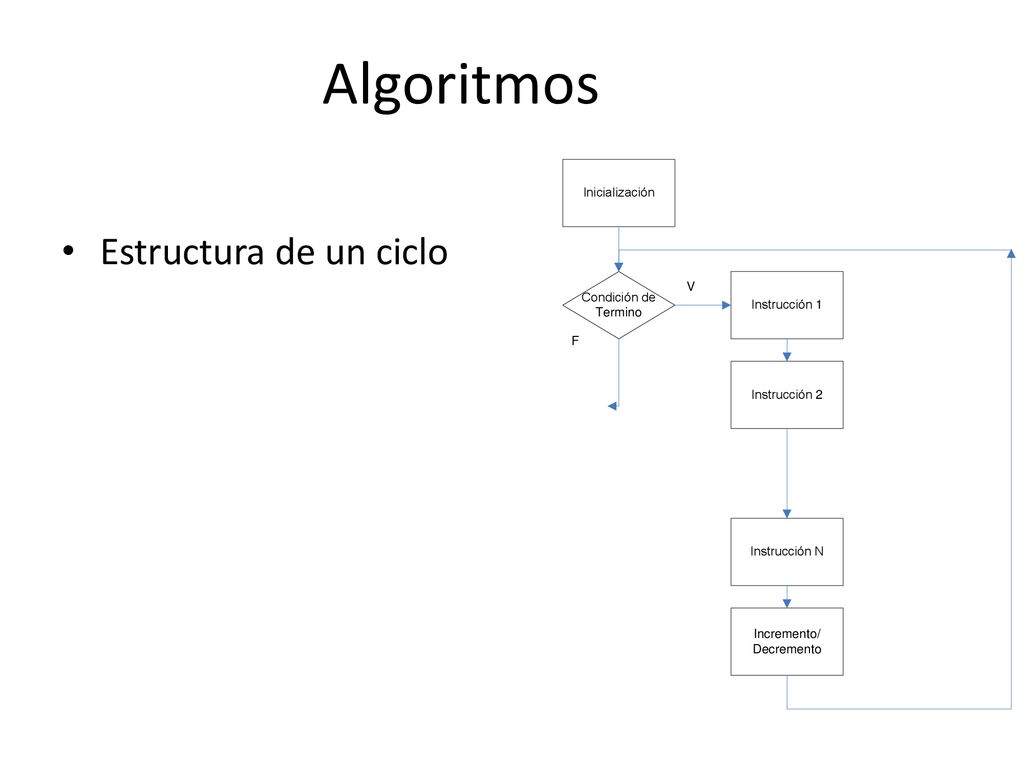 Algoritmos

• Estructura de un ciclo

Inicialización

Condición de Termino

V

F

Instrucción 1

Instrucción 2

Instrucción N

Incremento/ Decremento